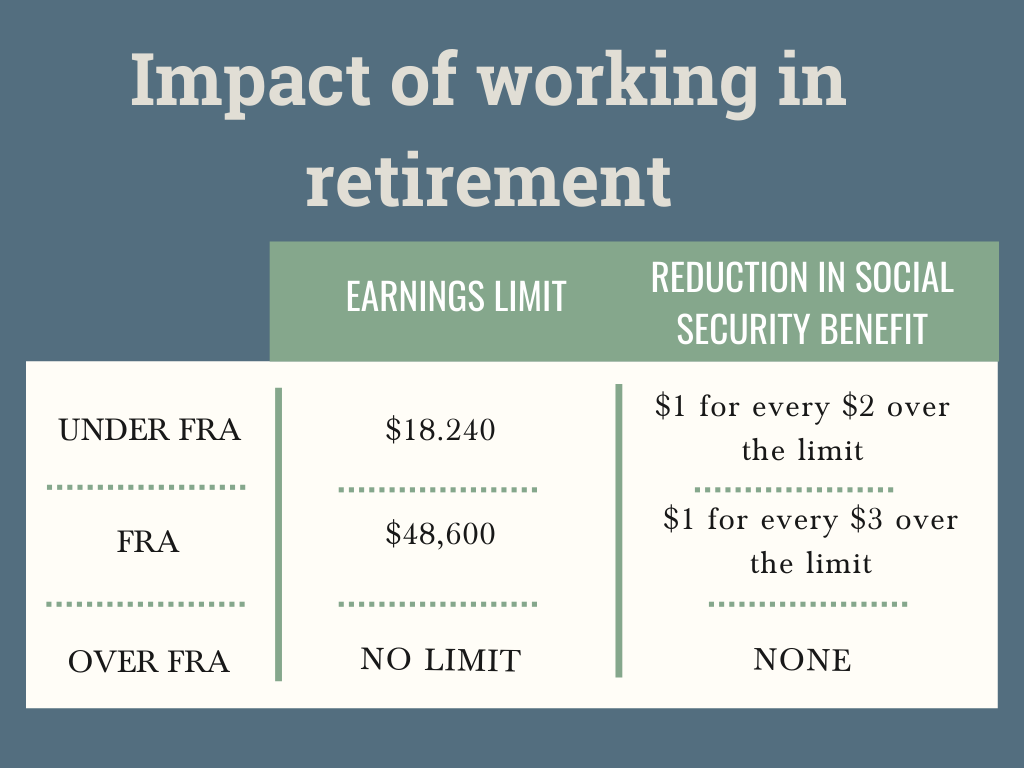 Impact of working in retirement

|  | EARNINGS LIMIT | REDUCTION IN SOCIAL SECURITY BENEFIT |
|---|---|---|
| UNDER FRA | \$18.240 | \$1 for every \$2 over the limit |
| FRA | \$48,600 | \$1 for every \$3 over the limit |
| OVER FRA | NO LIMIT | NONE |